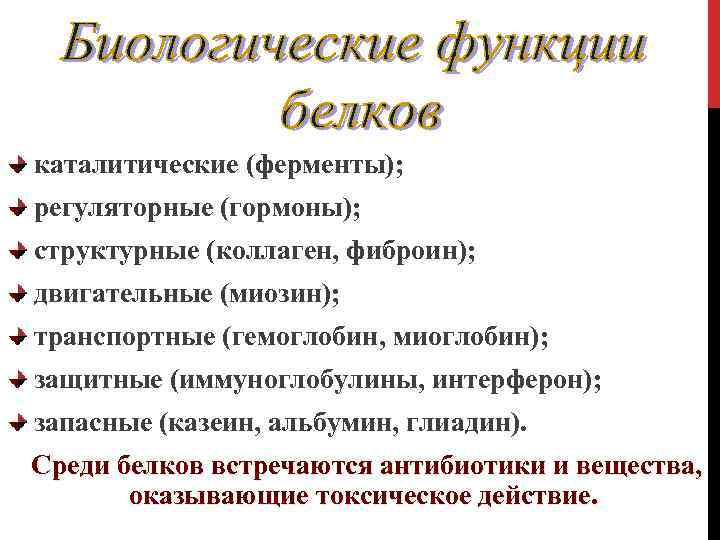 Биологические функции белков

каталитические (ферменты);

регуляторные (гормоны);

структурные (коллаген, фиброин);

двигательные (миозин);

транспортные (гемоглобин, миоглобин);

защитные (иммуноглобулины, интерферон);

запасные (казеин, альбумин, глиадин).

Среди белков встречаются антибиотики и вещества, оказывающие токсическое действие.